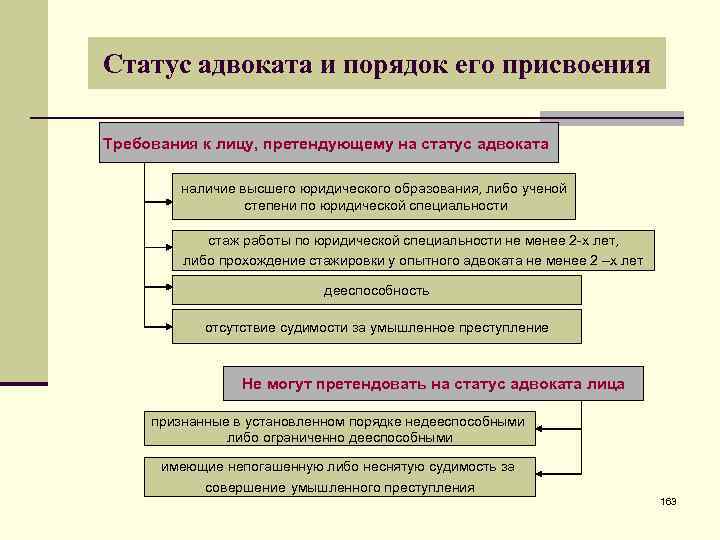 Статус адвоката и порядок его присвоения

Требования к лицу, претендующему на статус адвоката

наличие высшего юридического образования, либо ученой степени по юридической специальности

стаж работы по юридической специальности не менее 2-х лет, либо прохождение стажировки у опытного адвоката не менее 2 –х лет

дееспособность

отсутствие судимости за умышленное преступление

Не могут претендовать на статус адвоката лица

признанные в установленном порядке недееспособными либо ограниченно дееспособными

имеющие непогашенную либо неснятую судимость за совершение умышленного преступления

163